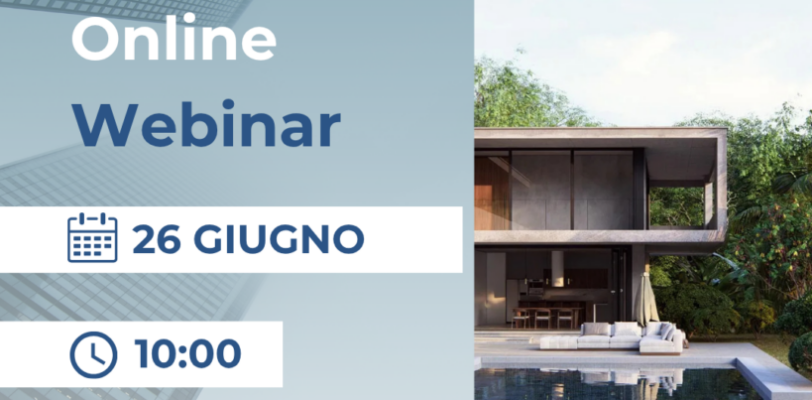 Online
Webinar

26 GIUGNO

10:00